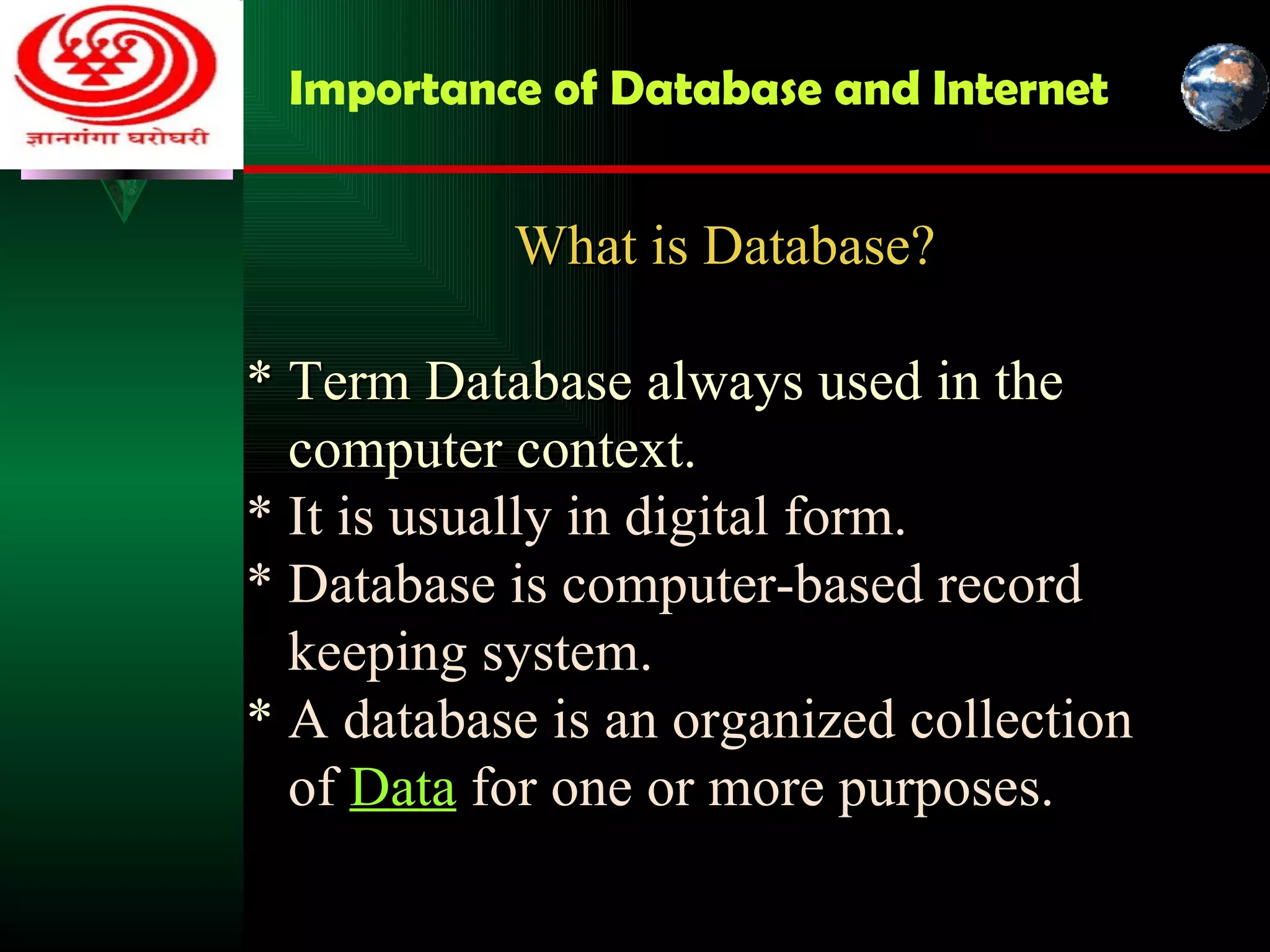 ज्ञानगंगा घरोघरी

Importance of Database and Internet

What is Database?

* Term Database always used in the computer context.
* It is usually in digital form.
* Database is computer-based record keeping system.
* A database is an organized collection of Data for one or more purposes.